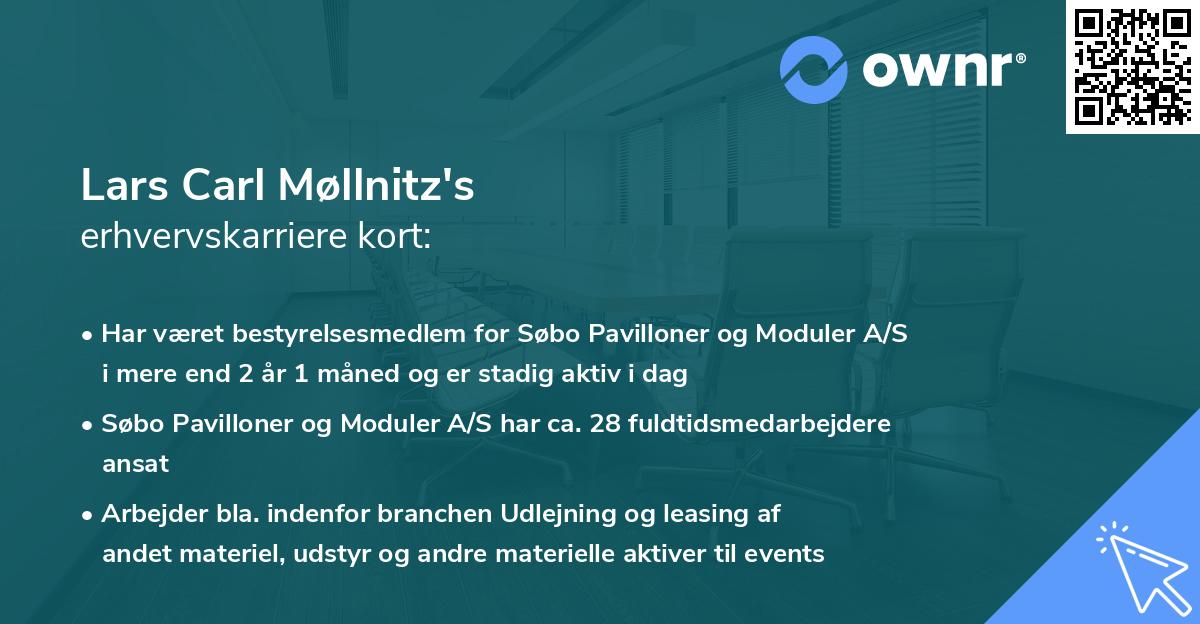 ownr®

Lars Carl Møllnitz's
erhvervskarriere kort:

• Har været bestyrelsesmedlem for Søbo Pavilloner og Moduler A/S i mere end 2 år 1 måned og er stadig aktiv i dag

• Søbo Pavilloner og Moduler A/S har ca. 28 fuldtidsmedarbejdere ansat

• Arbejder bla. indenfor branchen Udlejning og leasing af andet materiel, udstyr og andre materielle aktiver til events